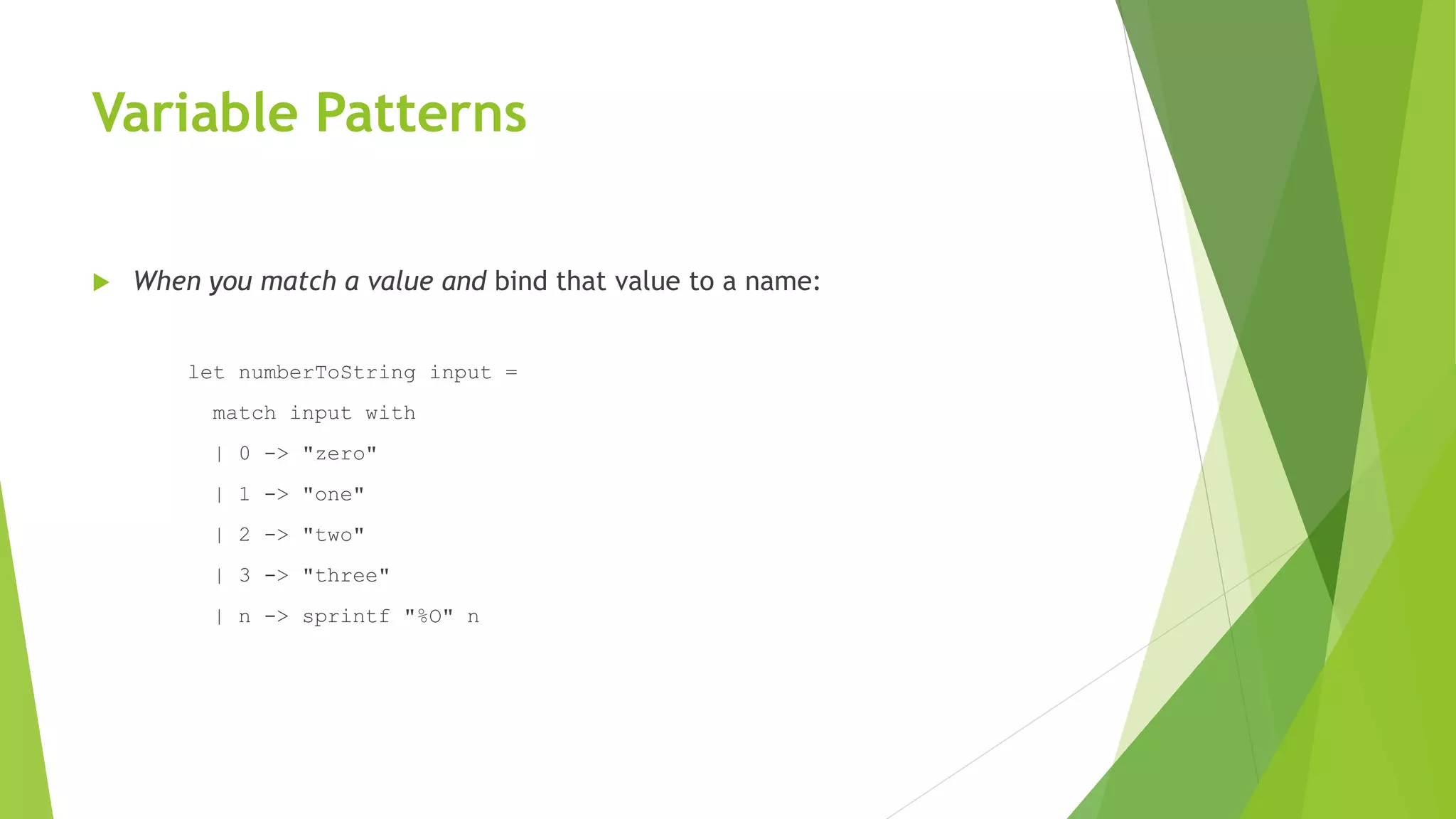 Variable Patterns

When you match a value and bind that value to a name:

let numberToString input =
  match input with
  | 0 -> "zero"
  | 1 -> "one"
  | 2 -> "two"
  | 3 -> "three"
  | n -> sprintf "%O" n